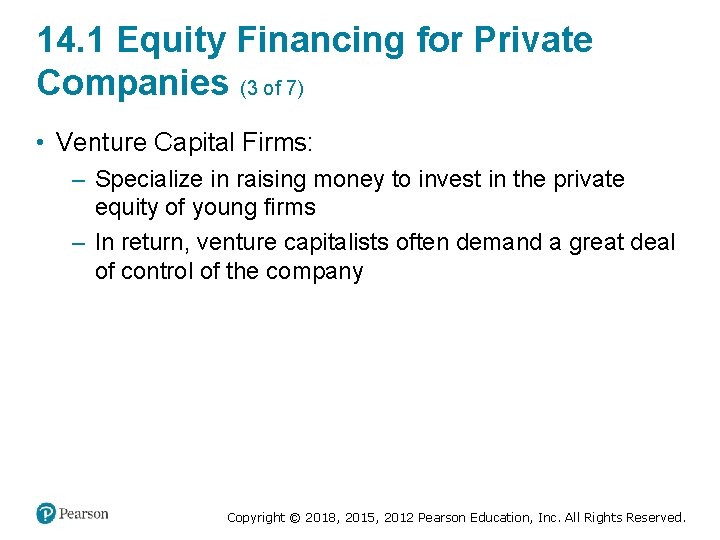 14.1 Equity Financing for Private Companies (3 of 7)

• Venture Capital Firms:

– Specialize in raising money to invest in the private equity of young firms

– In return, venture capitalists often demand a great deal of control of the company

Pearson

Copyright © 2018, 2015, 2012 Pearson Education, Inc. All Rights Reserved.